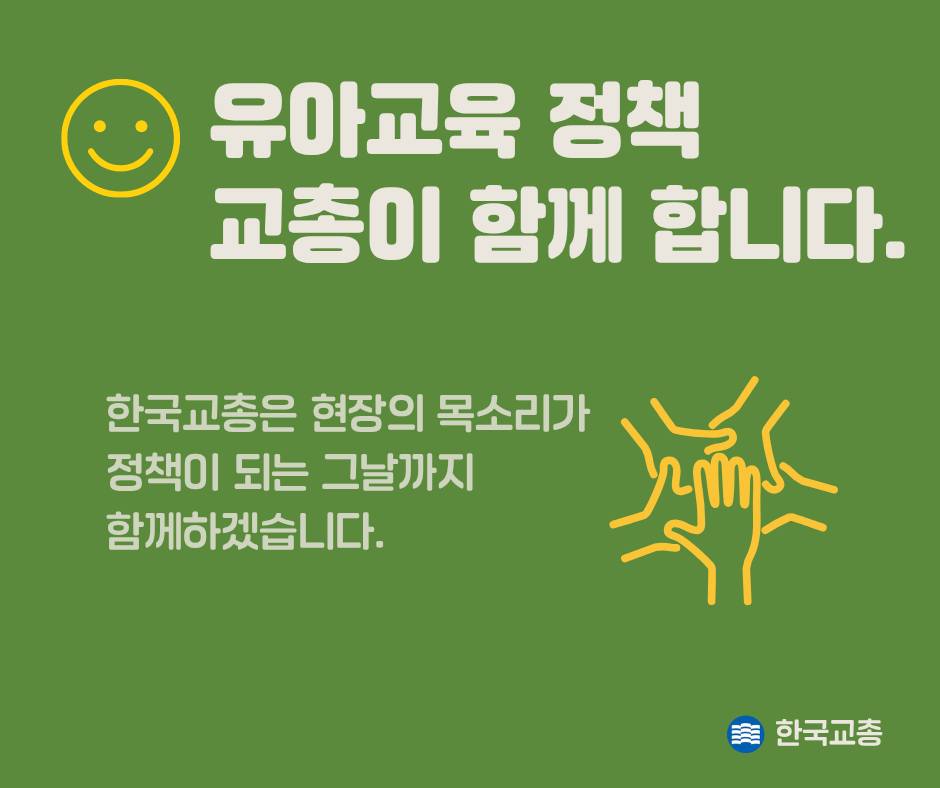 유아교육 정책
교총이 함께 합니다.

한국교총은 현장의 목소리가
정책이 되는 그날까지
함께하겠습니다.

한국교총